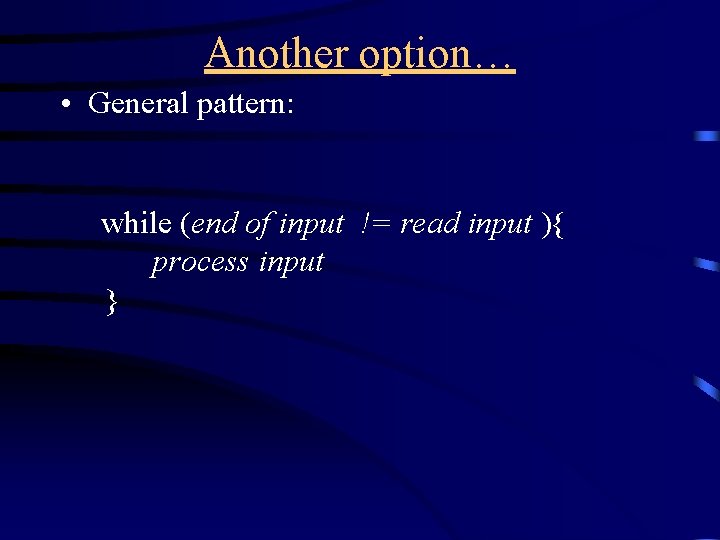 Another option…

• General pattern:

while (end of input != read input ){
process input
}